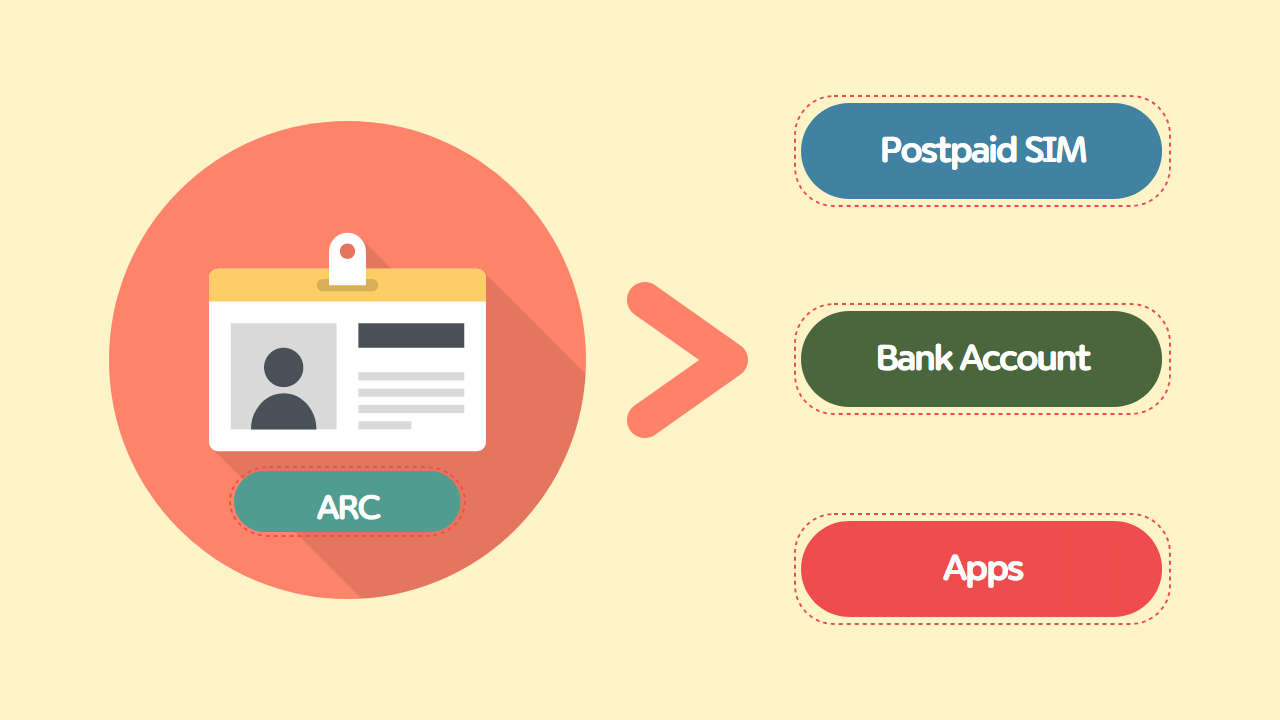 ARC

Postpaid SIM

Bank Account

Apps